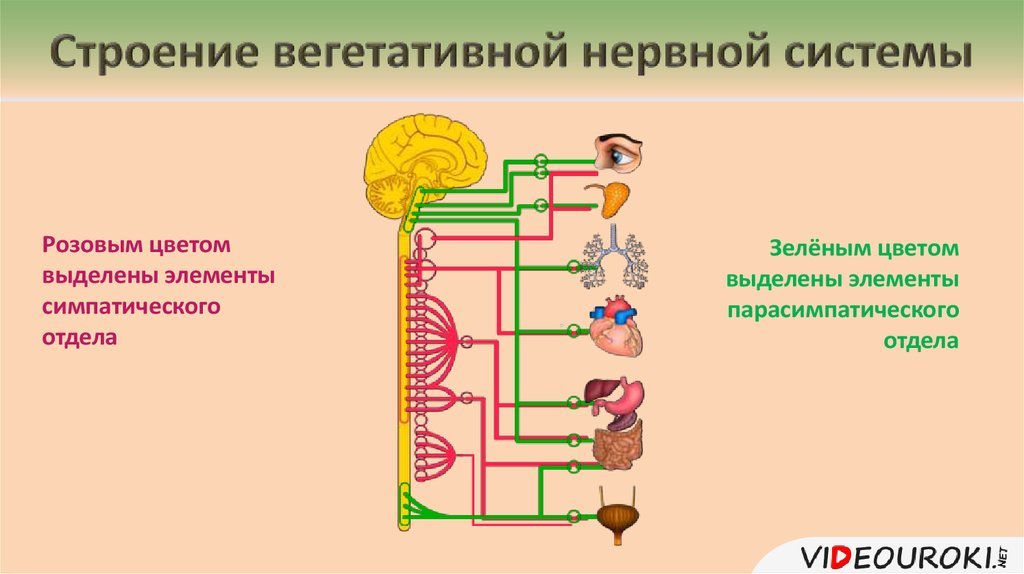 Строение вегетативной нервной системы

Розовым цветом выделены элементы симпатического отдела

Зелёным цветом выделены элементы парасимпатического отдела

VIDEOUROKI.NET